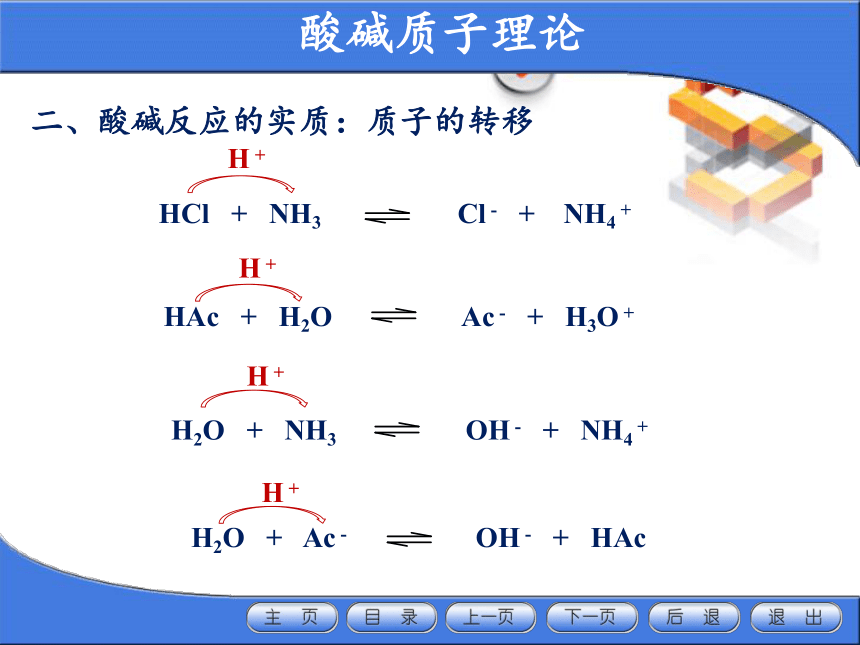 酸碱质子理论

二、酸碱反应的实质：质子的转移

$H^+$

$HCl + NH_3 \rightleftharpoons Cl^- + NH_4^+$

$H^+$

$HAc + H_2O \rightleftharpoons Ac^- + H_3O^+$

$H^+$

$H_2O + NH_3 \rightleftharpoons OH^- + NH_4^+$

$H^+$

$H_2O + Ac^- \rightleftharpoons OH^- + HAc$

主 页　目 录　上一页　下一页　后 退　退 出